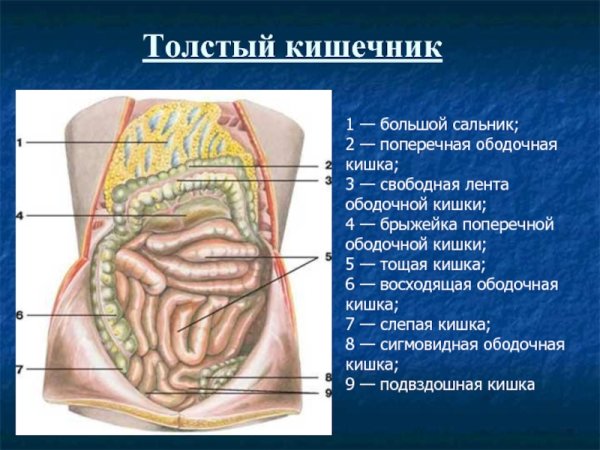 Толстый кишечник

1
2
3
4
5
6
7
8
9

1 — большой сальник;
2 — поперечная ободочная кишка;
3 — свободная лента ободочной кишки;
4 — брыжейка поперечной ободочной кишки;
5 — тощая кишка;
6 — восходящая ободочная кишка;
7 — слепая кишка;
8 — сигмовидная ободочная кишка;
9 — подвздошная кишка